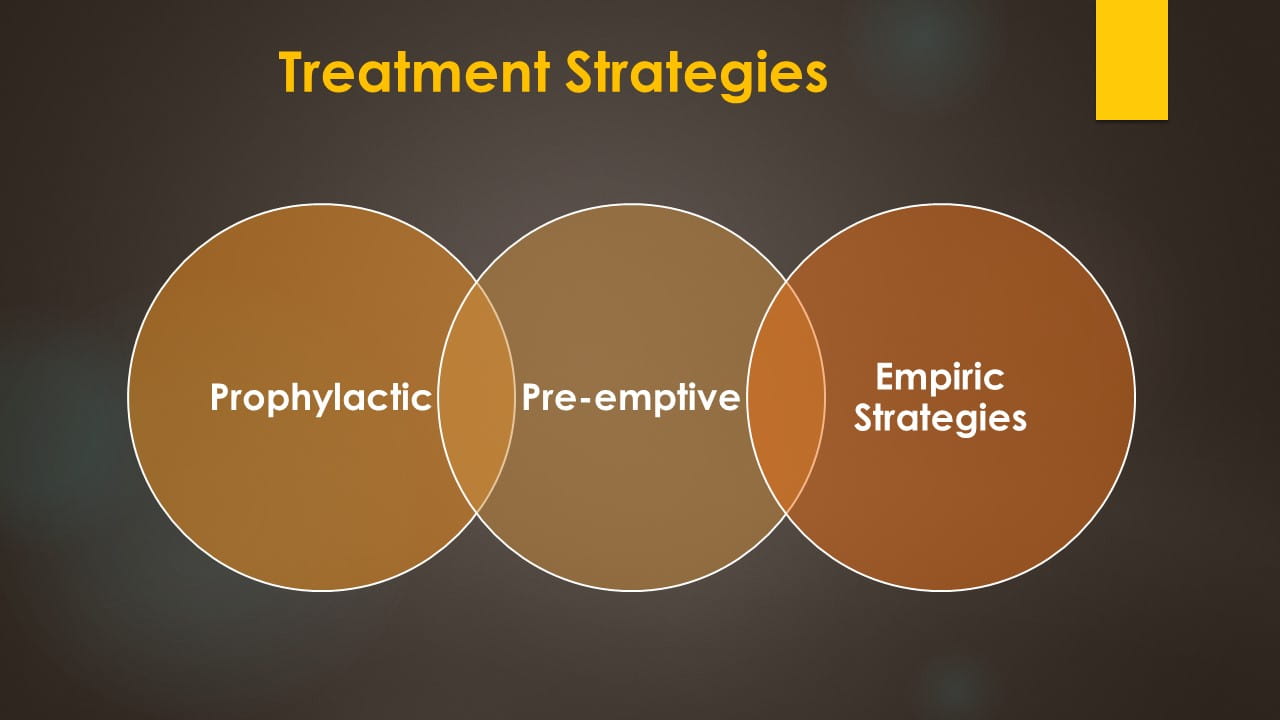 Treatment Strategies

Prophylactic

Pre-emptive

Empiric Strategies